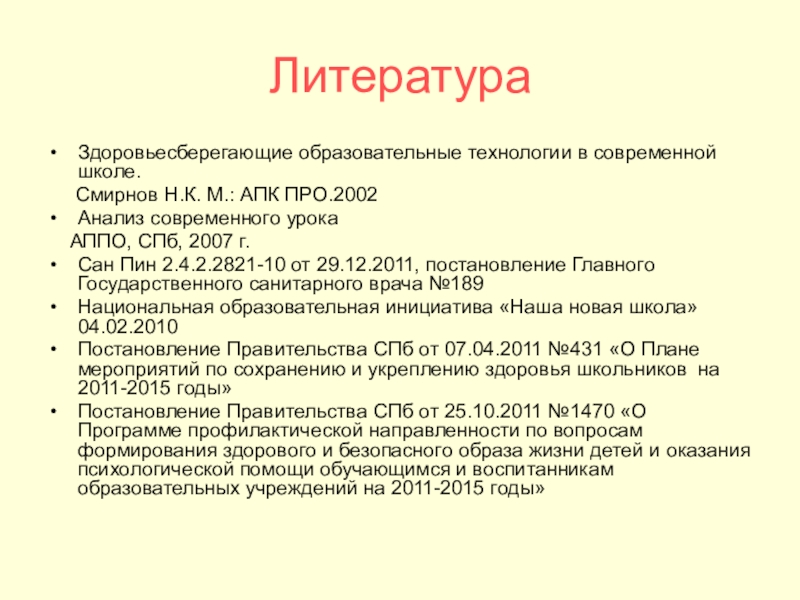 Литература

• Здоровьесберегающие образовательные технологии в современной школе.
Смирнов Н.К. М.: АПК ПРО.2002
• Анализ современного урока
АППО, СПб, 2007 г.
• Сан Пин 2.4.2.2821-10 от 29.12.2011, постановление Главного Государственного санитарного врача №189
• Национальная образовательная инициатива «Наша новая школа» 04.02.2010
• Постановление Правительства СПб от 07.04.2011 №431 «О Плане мероприятий по сохранению и укреплению здоровья школьников на 2011-2015 годы»
• Постановление Правительства СПб от 25.10.2011 №1470 «О Программе профилактической направленности по вопросам формирования здорового и безопасного образа жизни детей и оказания психологической помощи обучающимся и воспитанникам образовательных учреждений на 2011-2015 годы»